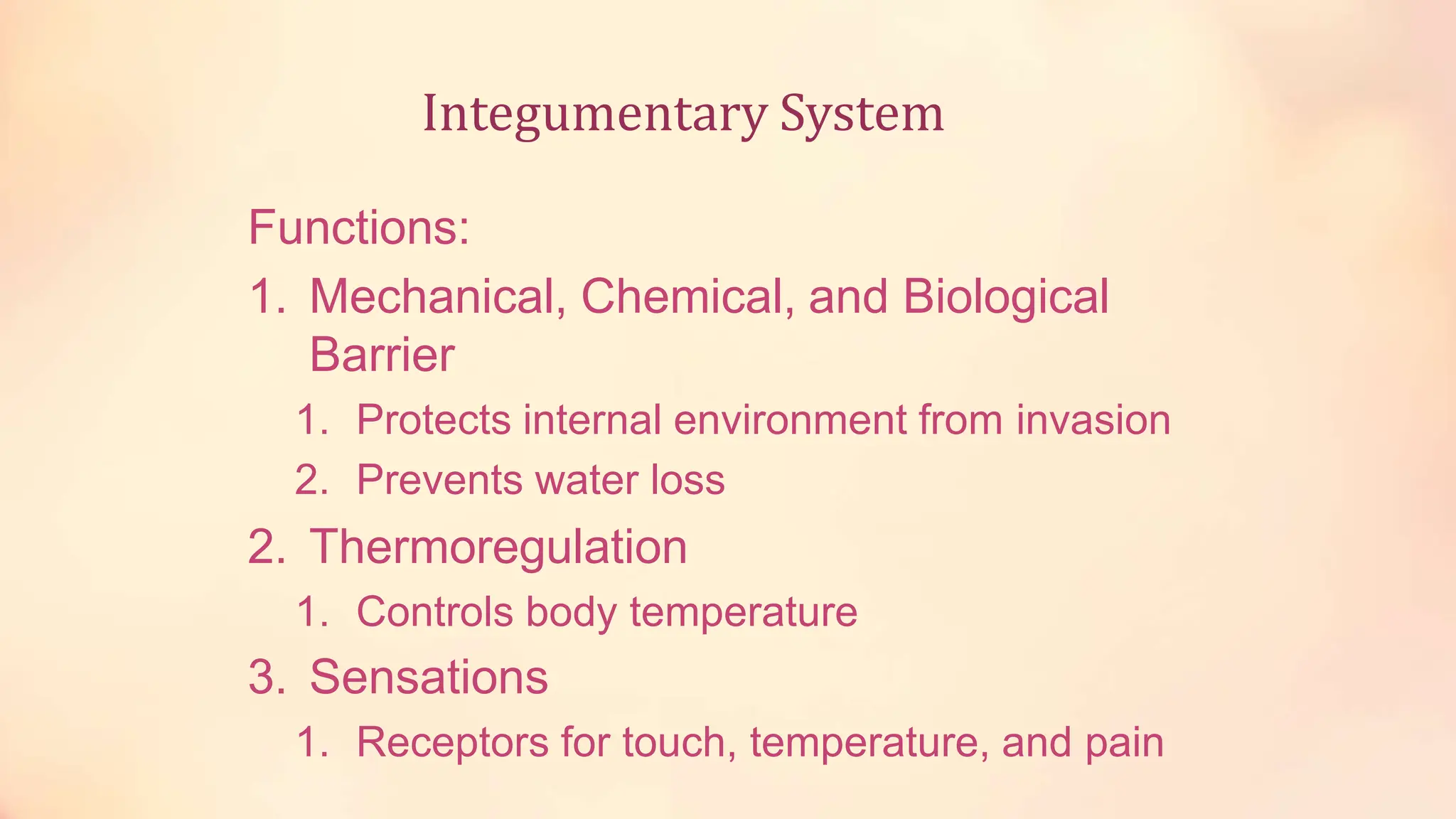 Integumentary System

Functions:

1. Mechanical, Chemical, and Biological Barrier
   1. Protects internal environment from invasion
   2. Prevents water loss
2. Thermoregulation
   1. Controls body temperature
3. Sensations
   1. Receptors for touch, temperature, and pain